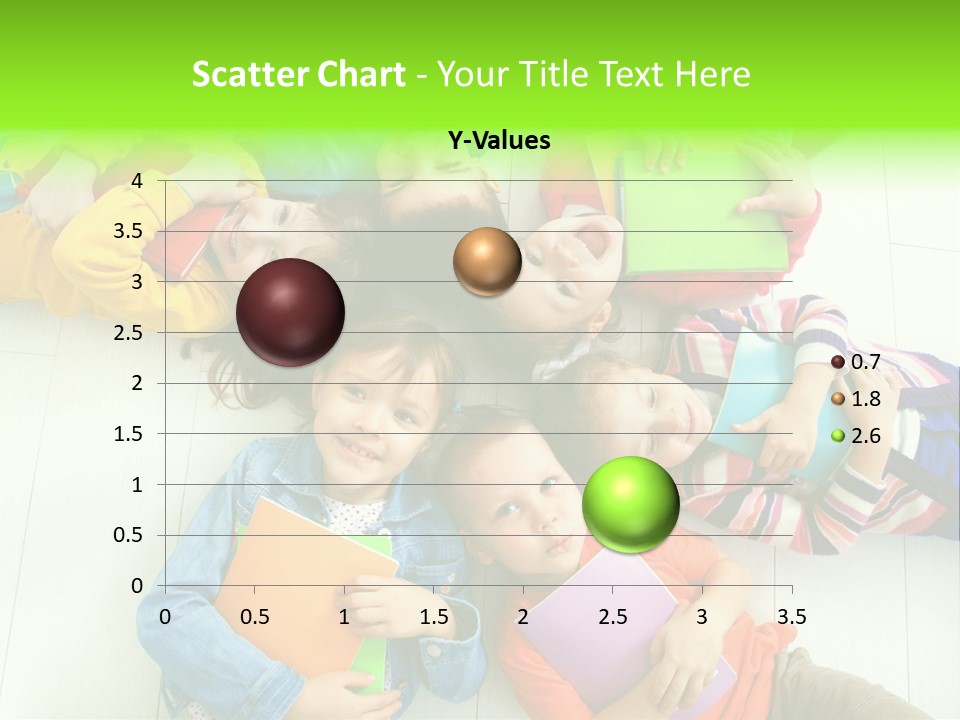 Scatter Chart - Your Title Text Here

Y-Values

4
3.5
3
2.5
2
1.5
1
0.5
0

0 0.5 1 1.5 2 2.5 3 3.5

0.7
1.8
2.6